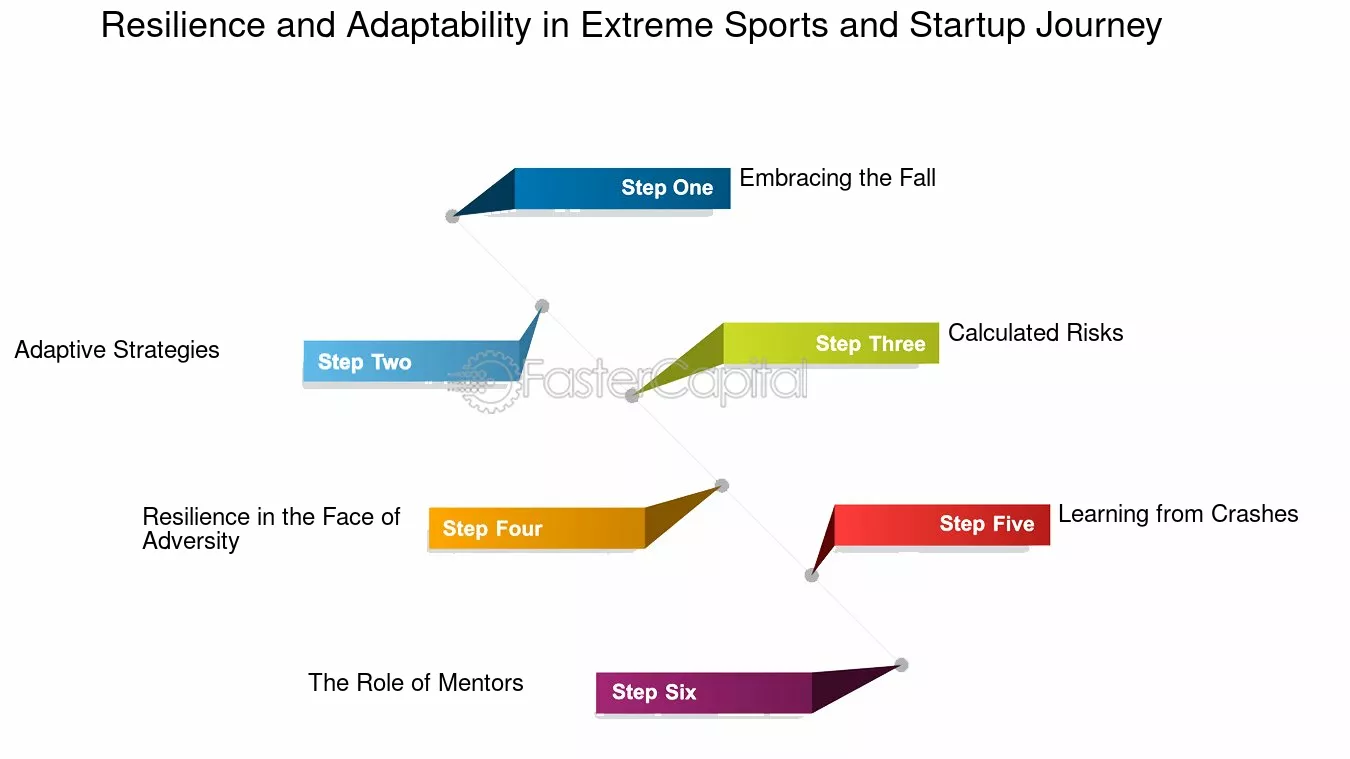 Resilience and Adaptability in Extreme Sports and Startup Journey

Step One Embracing the Fall

Adaptive Strategies Step Two

Step Three Calculated Risks

FasterCapital

Resilience in the Face of Adversity Step Four

Step Five Learning from Crashes

The Role of Mentors Step Six